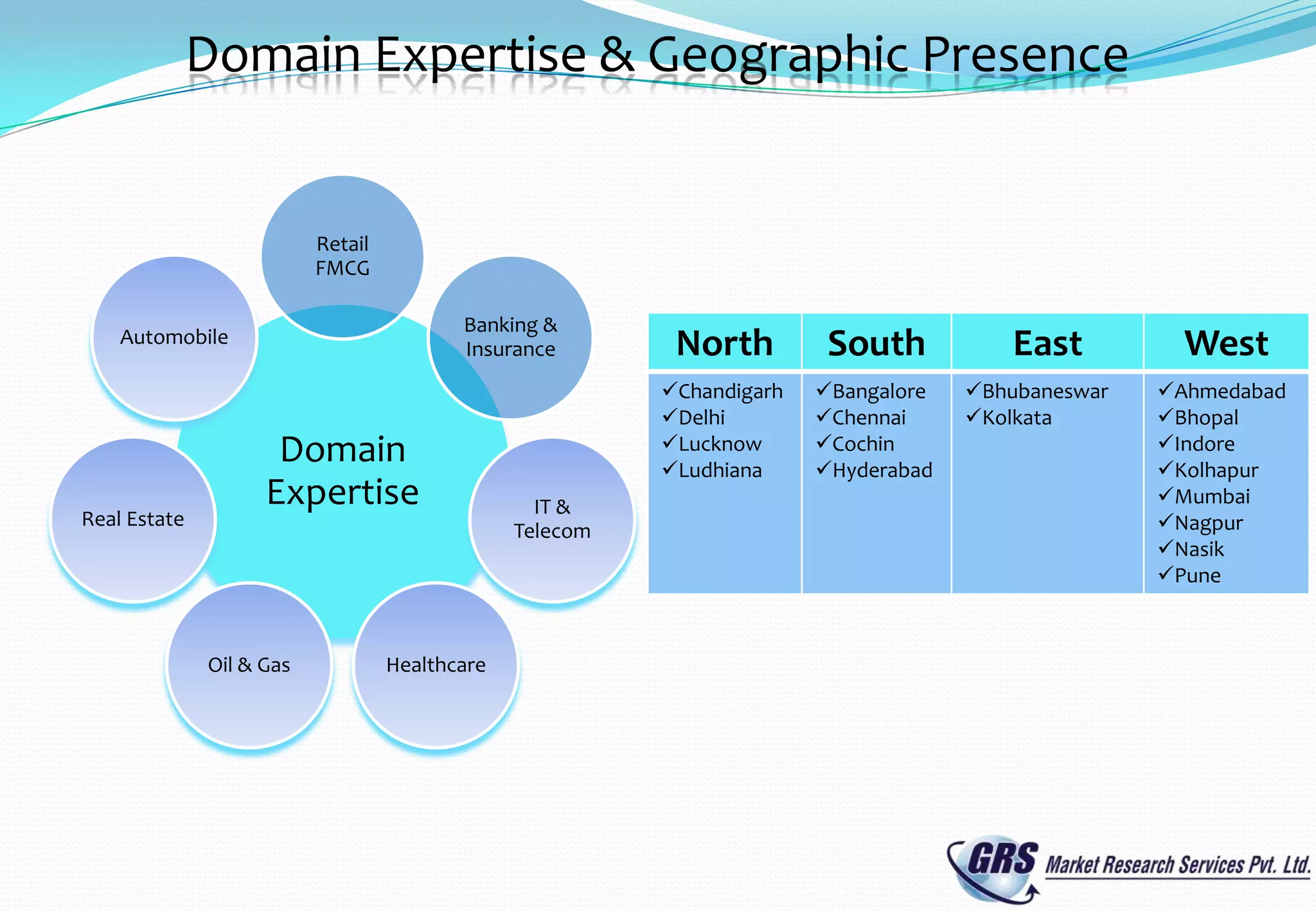 Domain Expertise & Geographic Presence

Retail FMCG

Banking & Insurance

IT & Telecom

Healthcare

Oil & Gas

Real Estate

Automobile

Domain Expertise

| North | South | East | West |
|---|---|---|---|
| ✓Chandigarh ✓Delhi ✓Lucknow ✓Ludhiana | ✓Bangalore ✓Chennai ✓Cochin ✓Hyderabad | ✓Bhubaneswar ✓Kolkata | ✓Ahmedabad ✓Bhopal ✓Indore ✓Kolhapur ✓Mumbai ✓Nagpur ✓Nasik ✓Pune |

GRS Market Research Services Pvt. Ltd.